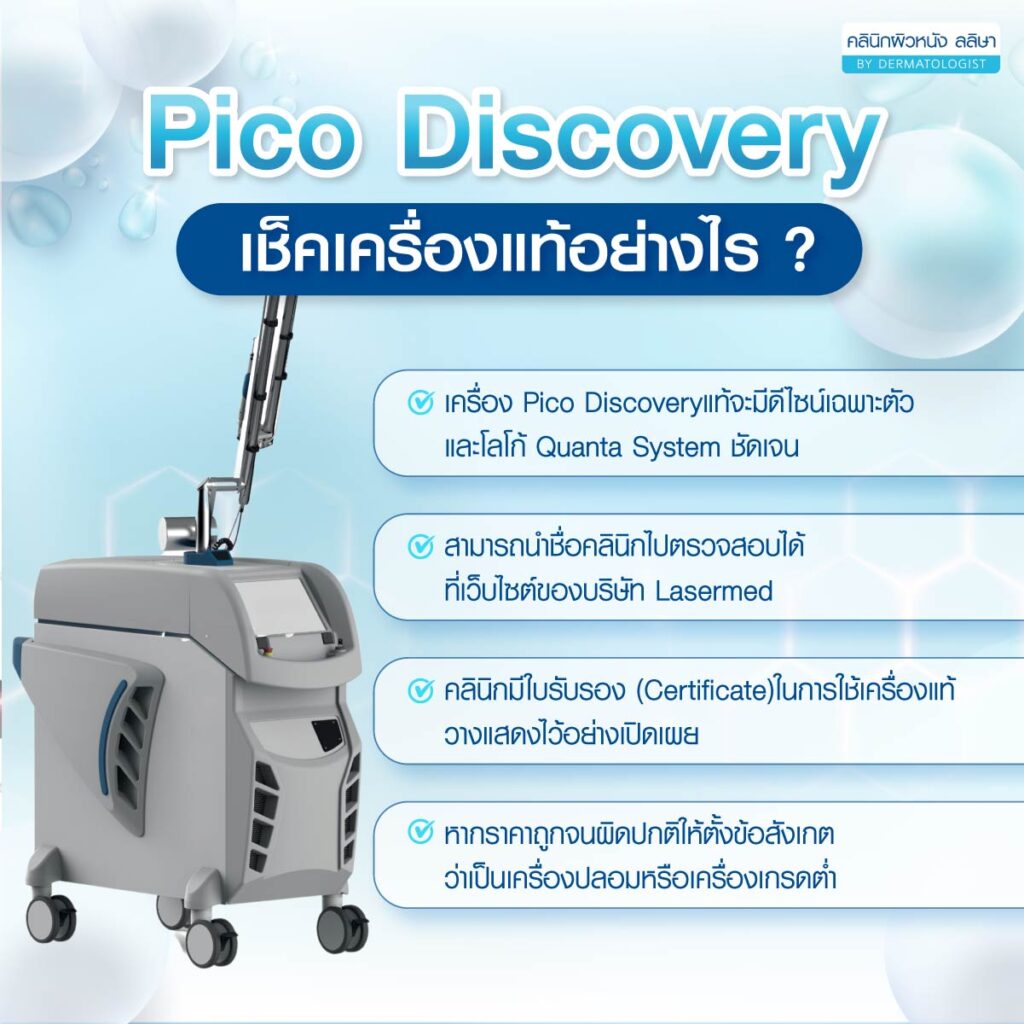 คลินิกผิวหนัง ลลิษา
BY DERMATOLOGIST

Pico Discovery

เช็คเครื่องแท้อย่างไร ?

เครื่อง Pico Discoveryแท้จะมีดีไซน์เฉพาะตัว และโลโก้ Quanta System ชัดเจน

สามารถนำชื่อคลินิกไปตรวจสอบได้ ที่เว็บไซต์ของบริษัท Lasermed

คลินิกมีใบรับรอง (Certificate)ในการใช้เครื่องแท้ วางแสดงไว้อย่างเปิดเผย

หากราคาถูกจนผิดปกติให้ตั้งข้อสังเกต ว่าเป็นเครื่องปลอมหรือเครื่องเกรดต่ำ